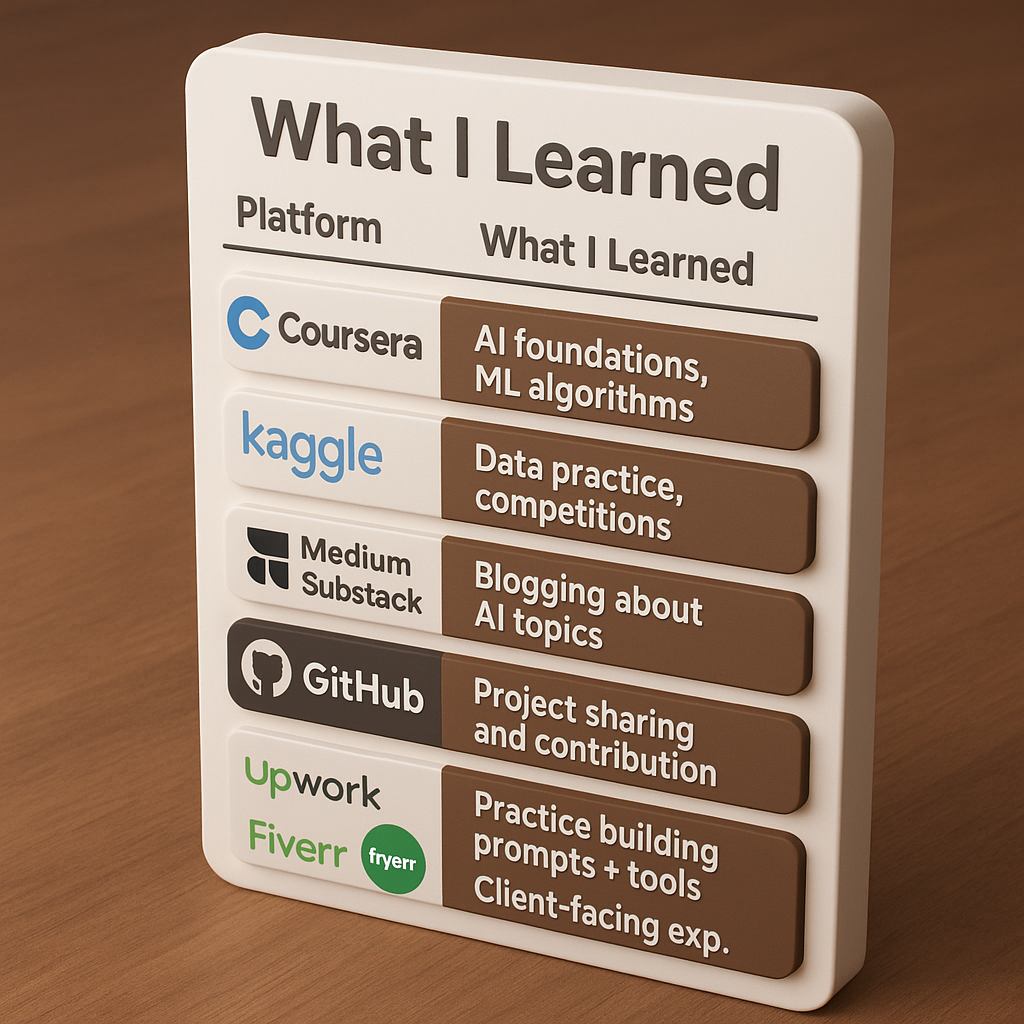 What I Learned

| Platform | What I Learned |
|---|---|
| Coursera | AI foundations, ML algorithms |
| kaggle | Data practice, competitions |
| Medium Substack | Blogging about AI topics |
| GitHub | Project sharing and contribution |
| Upwork Fiverr fryerr | Practice building prompts + tools Client-facing exp. |